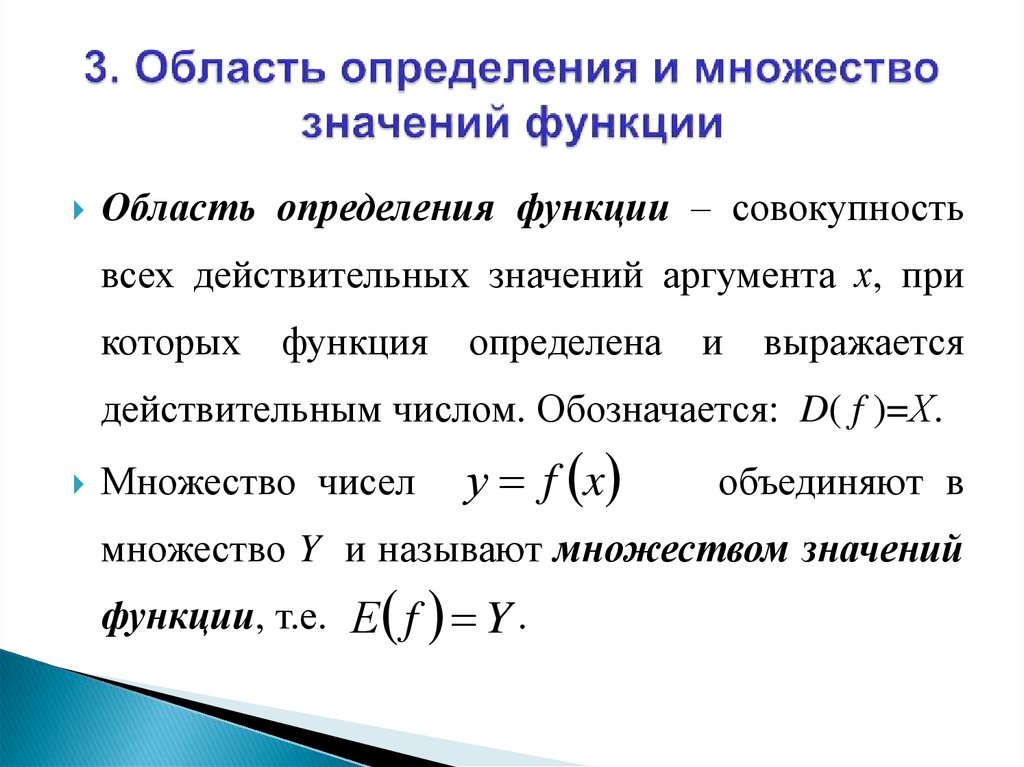 3. Область определения и множество значений функции

Область определения функции – совокупность всех действительных значений аргумента $x$, при которых функция определена и выражается действительным числом. Обозначается: $D(f)=X$.

Множество чисел $y=f(x)$ объединяют в множество $Y$ и называют множеством значений функции, т.е. $E(f)=Y$.